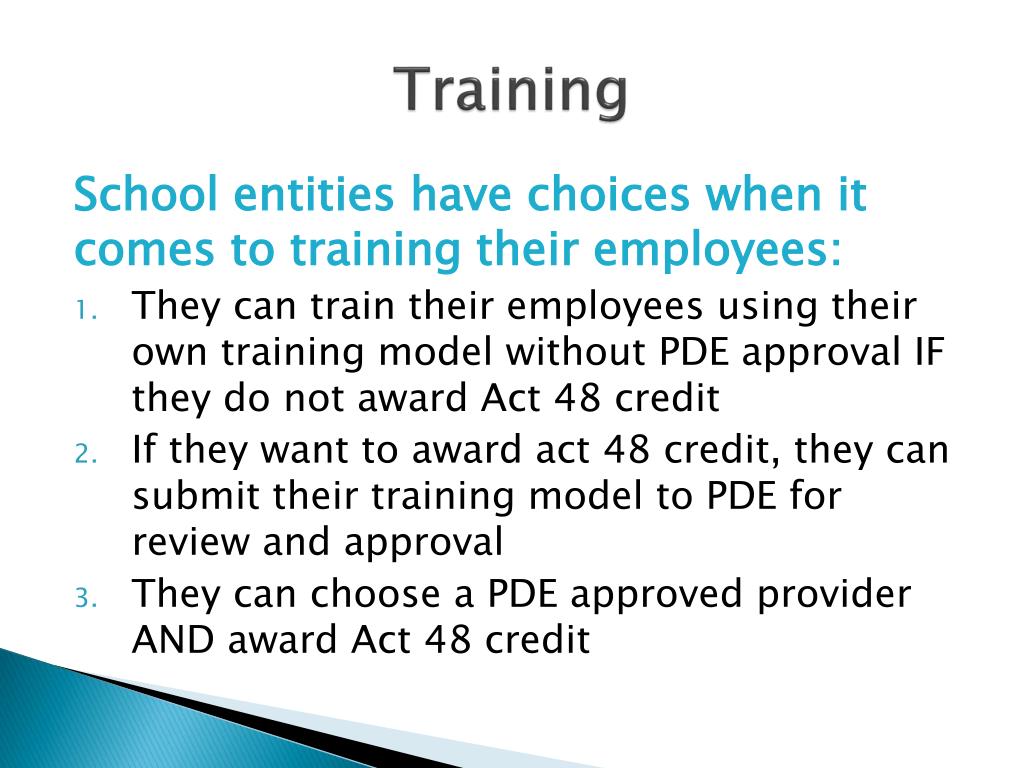 Training

School entities have choices when it comes to training their employees:

1. They can train their employees using their own training model without PDE approval IF they do not award Act 48 credit
2. If they want to award act 48 credit, they can submit their training model to PDE for review and approval
3. They can choose a PDE approved provider AND award Act 48 credit